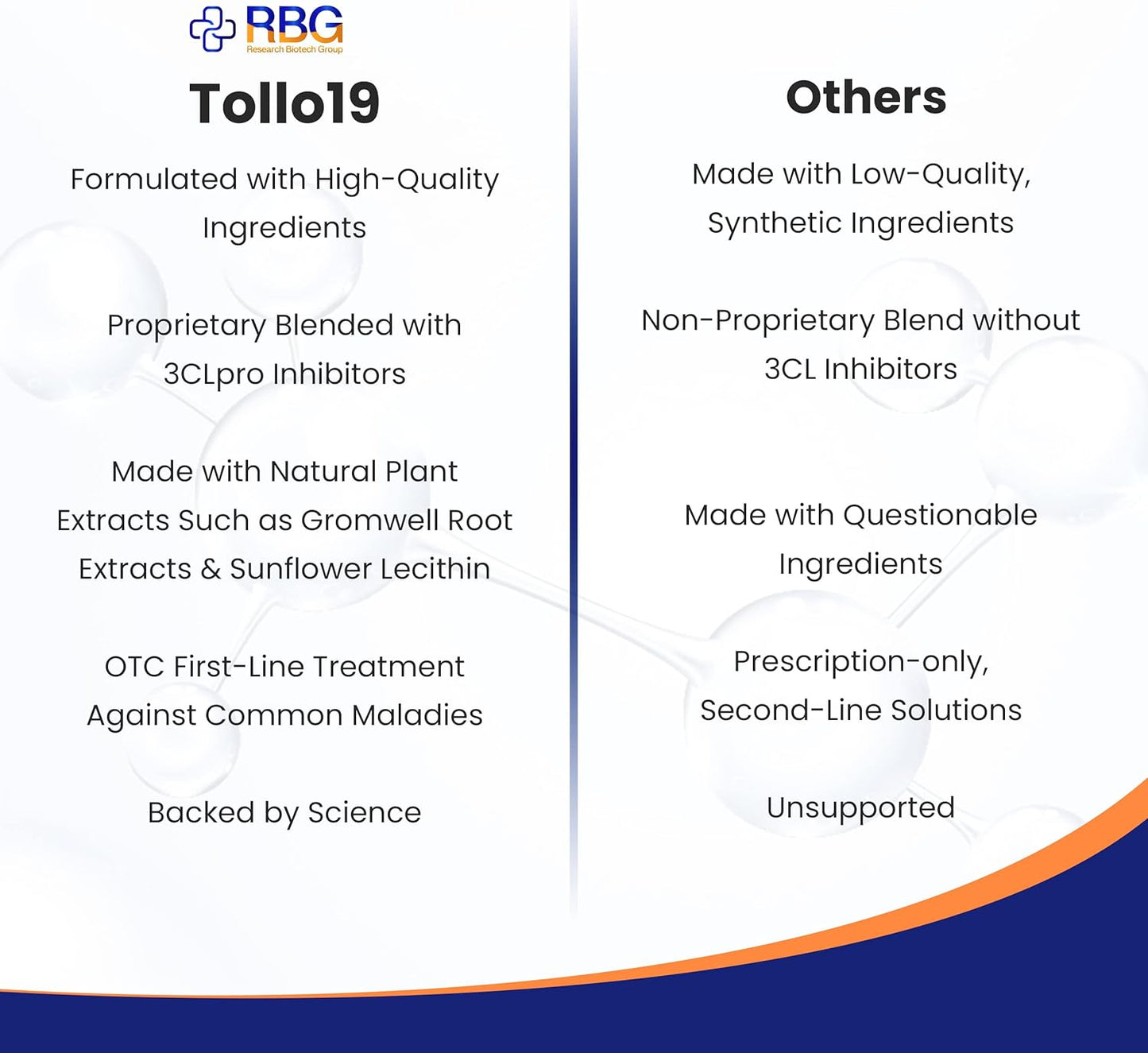 RBG
Research Biotech Group

Tollo19

Formulated with High-Quality Ingredients

Proprietary Blended with 3CLpro Inhibitors

Made with Natural Plant Extracts Such as Gromwell Root Extracts & Sunflower Lecithin

OTC First-Line Treatment Against Common Maladies

Backed by Science

Others

Made with Low-Quality, Synthetic Ingredients

Non-Proprietary Blend without 3CL Inhibitors

Made with Questionable Ingredients

Prescription-only, Second-Line Solutions

Unsupported